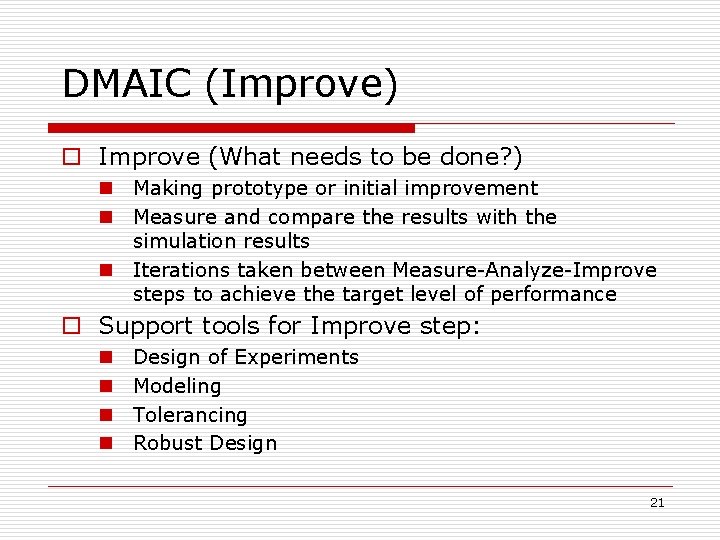 DMAIC (Improve)

Improve (What needs to be done?)

Making prototype or initial improvement

Measure and compare the results with the simulation results

Iterations taken between Measure-Analyze-Improve steps to achieve the target level of performance

Support tools for Improve step:

Design of Experiments

Modeling

Tolerancing

Robust Design

21